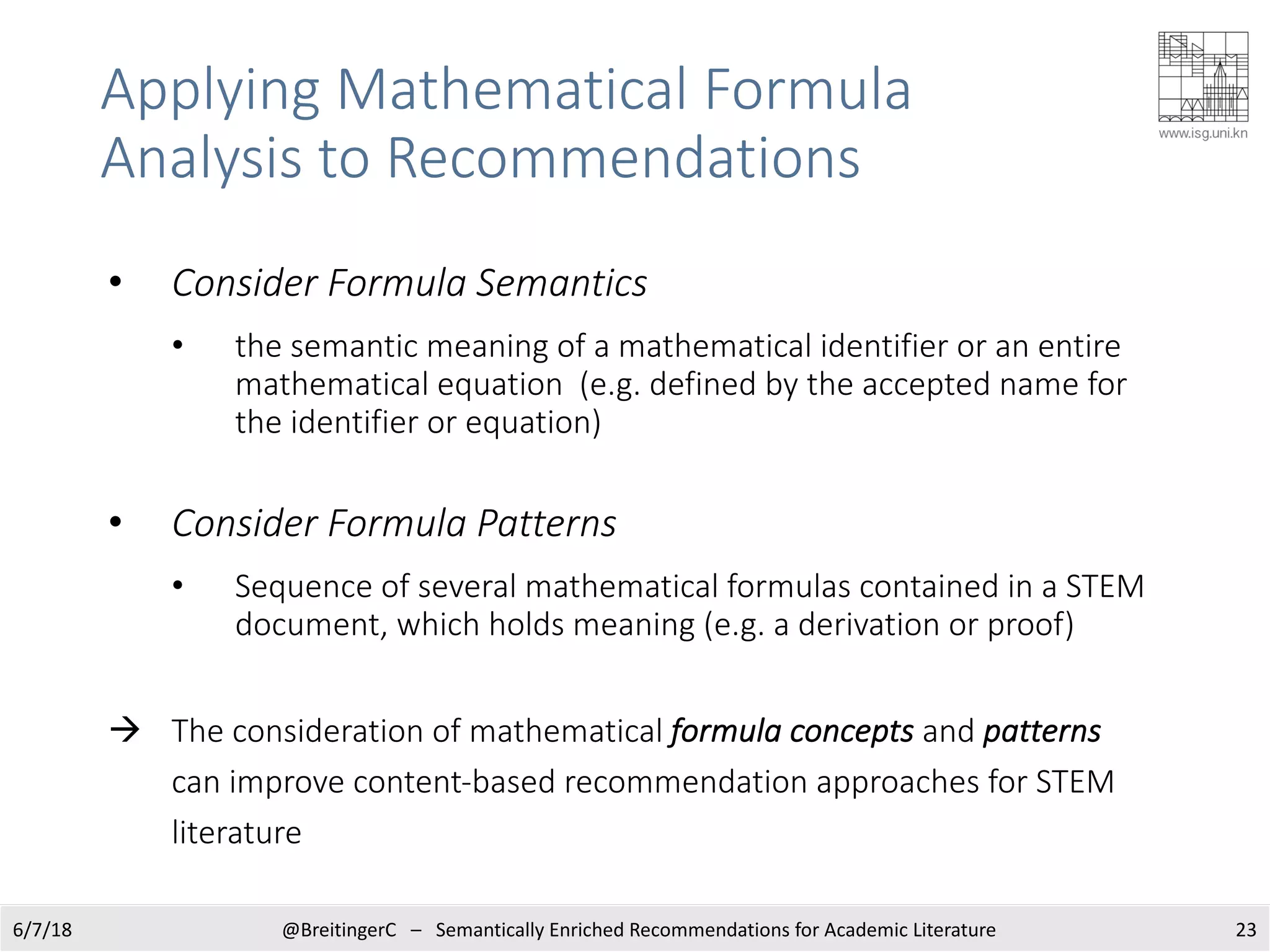 Applying Mathematical Formula Analysis to Recommendations

www.isg.uni.kn

• Consider Formula Semantics

• the semantic meaning of a mathematical identifier or an entire mathematical equation (e.g. defined by the accepted name for the identifier or equation)

• Consider Formula Patterns

• Sequence of several mathematical formulas contained in a STEM document, which holds meaning (e.g. a derivation or proof)

→ The consideration of mathematical formula concepts and patterns can improve content-based recommendation approaches for STEM literature

6/7/18 @BreitingerC – Semantically Enriched Recommendations for Academic Literature 23